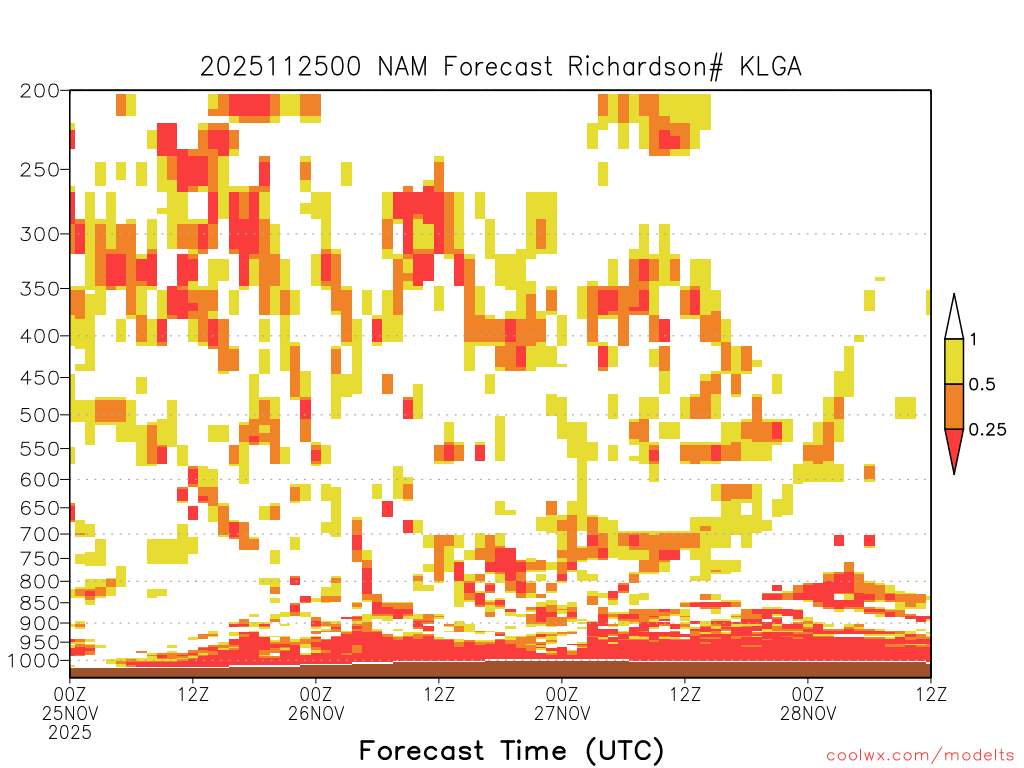 2025112500 NAM Forecast Richardson# KLGA

200
250
300
350
400
450
500
550
600
650
700
750
800
850
900
950
1000

1
0.5
0.25

00Z
25NOV
2025
12Z
00Z
26NOV
12Z
00Z
27NOV
12Z
00Z
28NOV
12Z

Forecast Time (UTC)

coolwx.com/modelts